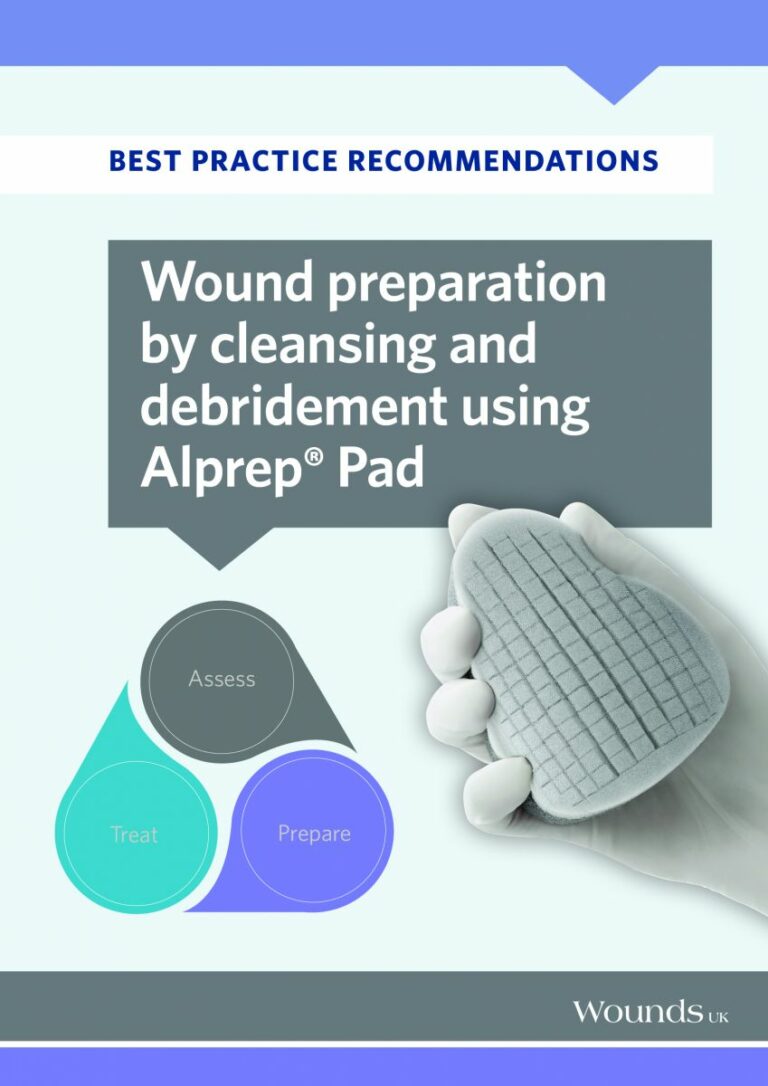 BEST PRACTICE RECOMMENDATIONS

Wound preparation by cleansing and debridement using Alprep® Pad

Assess

Treat

Prepare

Wounds UK